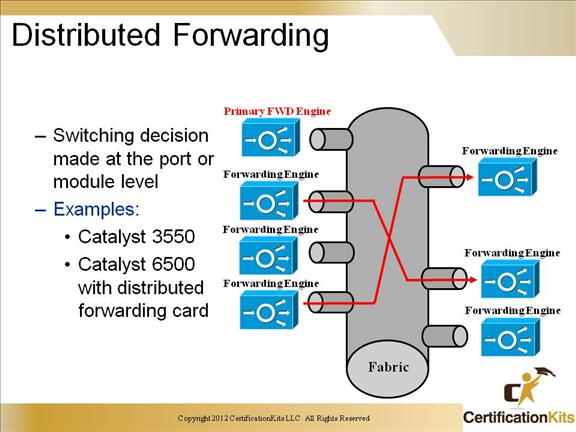 Distributed Forwarding

– Switching decision made at the port or module level
– Examples:
• Catalyst 3550
• Catalyst 6500 with distributed forwarding card

Primary FWD Engine
Forwarding Engine
Forwarding Engine
Forwarding Engine
Forwarding Engine
Forwarding Engine
Forwarding Engine
Fabric

Copyright 2012 CertificationKits LLC All Rights Reserved
CertificationKits